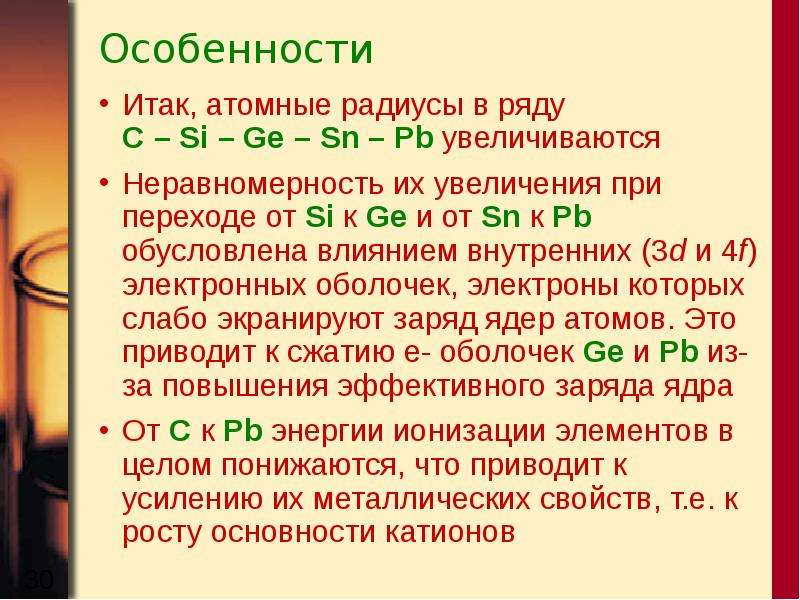 Особенности

• Итак, атомные радиусы в ряду C – Si – Ge – Sn – Pb увеличиваются

• Неравномерность их увеличения при переходе от Si к Ge и от Sn к Pb обусловлена влиянием внутренних (3d и 4f) электронных оболочек, электроны которых слабо экранируют заряд ядер атомов. Это приводит к сжатию е- оболочек Ge и Pb из-за повышения эффективного заряда ядра

• От C к Pb энергии ионизации элементов в целом понижаются, что приводит к усилению их металлических свойств, т.е. к росту основности катионов

30